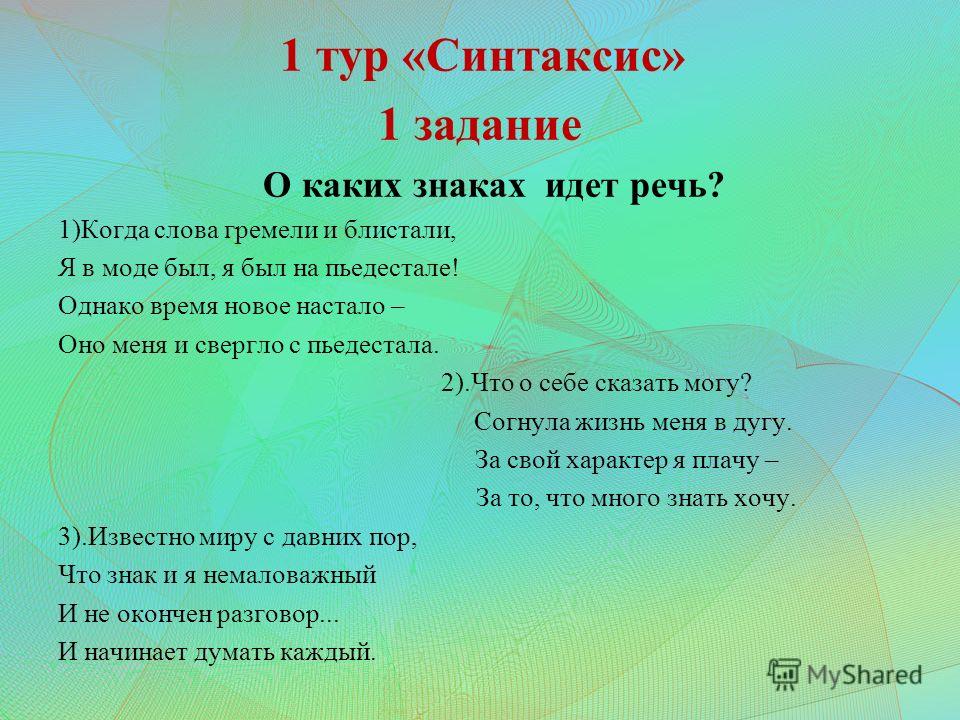 1 тур «Синтаксис»

1 задание

О каких знаках идет речь?

1)Когда слова гремели и блистали,
Я в моде был, я был на пьедестале!
Однако время новое настало –
Оно меня и свергло с пьедестала.

2).Что о себе сказать могу?
Согнула жизнь меня в дугу.
За свой характер я плачу –
За то, что много знать хочу.

3).Известно миру с давних пор,
Что знак и я немаловажный
И не окончен разговор...
И начинает думать каждый.

MyShared